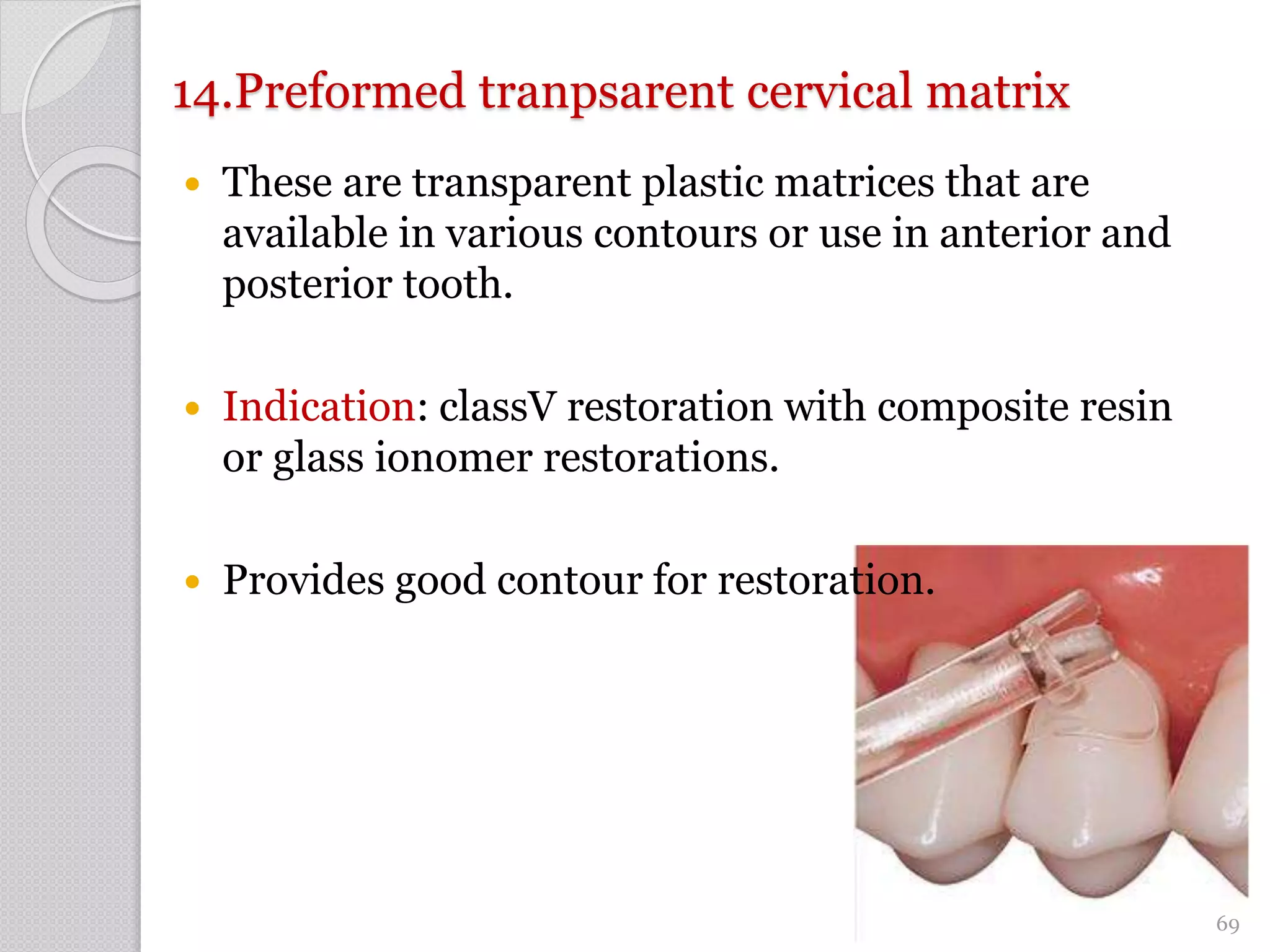 14.Preformed tranpsarent cervical matrix

• These are transparent plastic matrices that are available in various contours or use in anterior and posterior tooth.

• Indication: classV restoration with composite resin or glass ionomer restorations.

• Provides good contour for restoration.

69